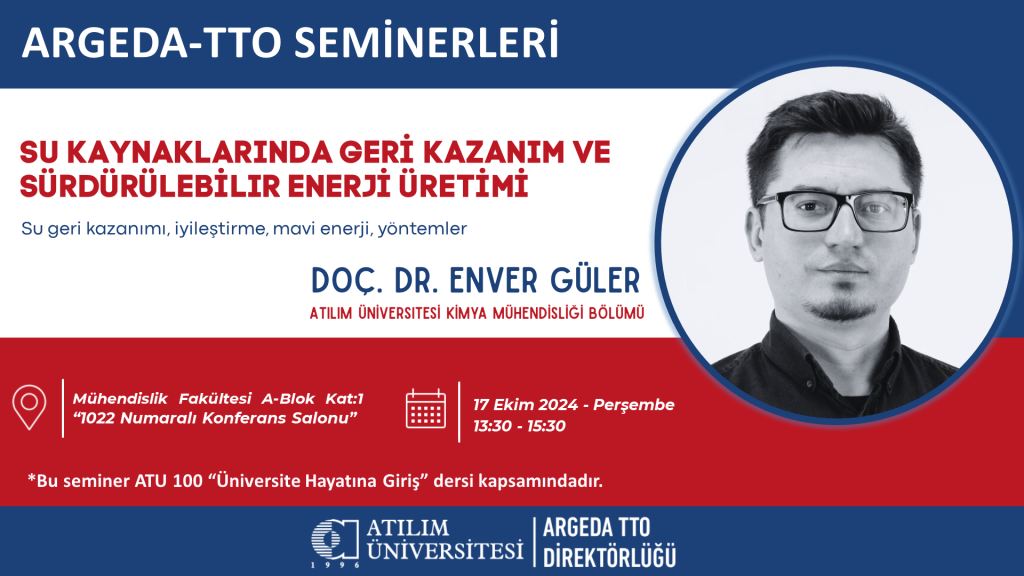 ARGEDA-TTO SEMİNERLERİ

SU KAYNAKLARINDA GERİ KAZANIM VE SÜRDÜRÜLEBİLİR ENERJİ ÜRETİMİ

Su geri kazanımı, iyileştirme, mavi enerji, yöntemler

DOÇ. DR. ENVER GÜLER

ATILIM ÜNİVERSİTESİ KİMYA MÜHENDİSLİĞİ BÖLÜMÜ

Mühendislik Fakültesi A-Blok Kat:1 "1022 Numaralı Konferans Salonu"

17 Ekim 2024 - Perşembe 13:30 - 15:30

*Bu seminer ATU 100 "Üniversite Hayatına Giriş" dersi kapsamındadır.

ATILIM ÜNİVERSİTESİ 1996

ARGEDA TTO DİREKTÖRLÜĞÜ